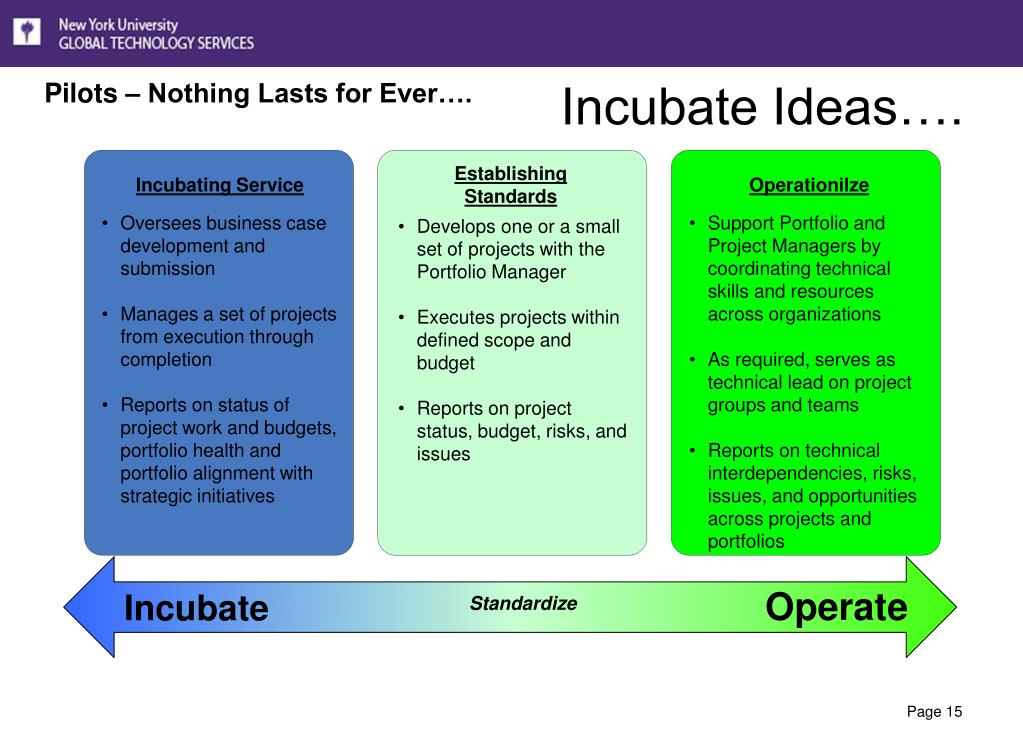 New York University
GLOBAL TECHNOLOGY SERVICES

Pilots – Nothing Lasts for Ever….

Incubate Ideas….

Incubating Service

• Oversees business case development and submission

• Manages a set of projects from execution through completion

• Reports on status of project work and budgets, portfolio health and portfolio alignment with strategic initiatives

Establishing Standards

• Develops one or a small set of projects with the Portfolio Manager

• Executes projects within defined scope and budget

• Reports on project status, budget, risks, and issues

Operationilze

• Support Portfolio and Project Managers by coordinating technical skills and resources across organizations

• As required, serves as technical lead on project groups and teams

• Reports on technical interdependencies, risks, issues, and opportunities across projects and portfolios

Incubate

Standardize

Operate

Page 15